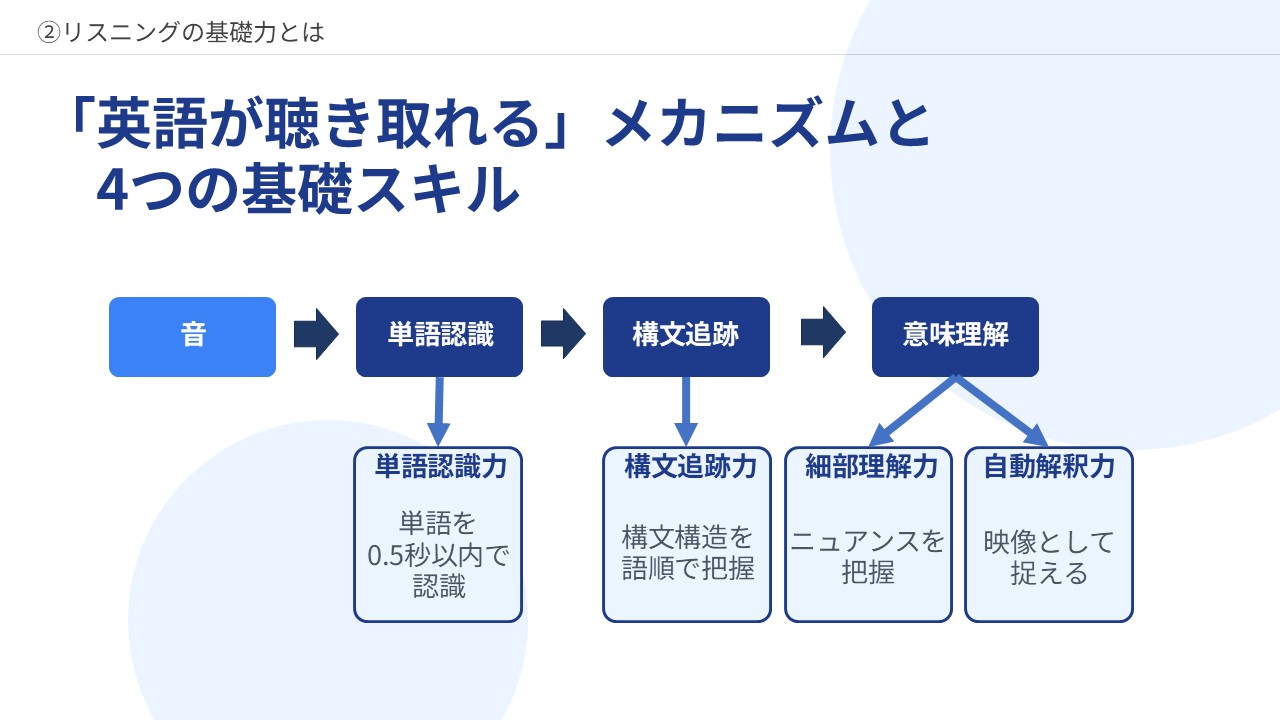 ②リスニングの基礎力とは

「英語が聴き取れる」メカニズムと
4つの基礎スキル

音

単語認識

構文追跡

意味理解

単語認識力

単語を
0.5秒以内で
認識

構文追跡力

構文構造を
語順で把握

細部理解力

ニュアンスを
把握

自動解釈力

映像として
捉える